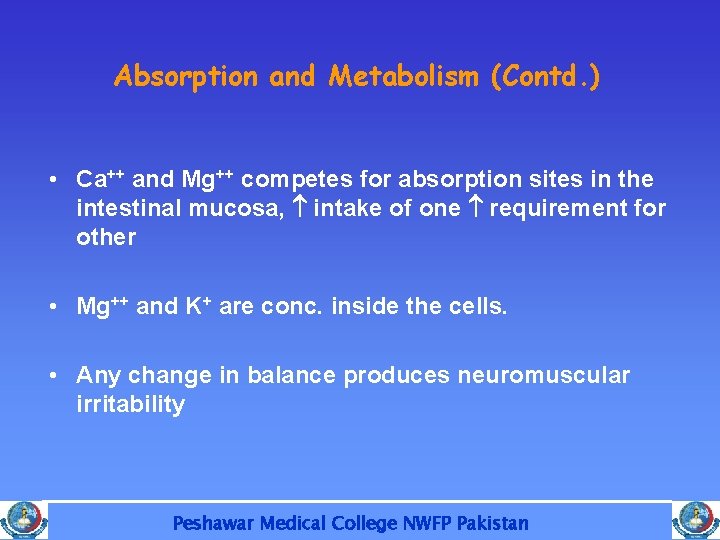 Absorption and Metabolism (Contd.)

• $Ca^{++}$ and $Mg^{++}$ competes for absorption sites in the intestinal mucosa, $\uparrow$ intake of one $\uparrow$ requirement for other

• $Mg^{++}$ and $K^{+}$ are conc. inside the cells.

• Any change in balance produces neuromuscular irritability

Peshawar Medical College NWFP Pakistan